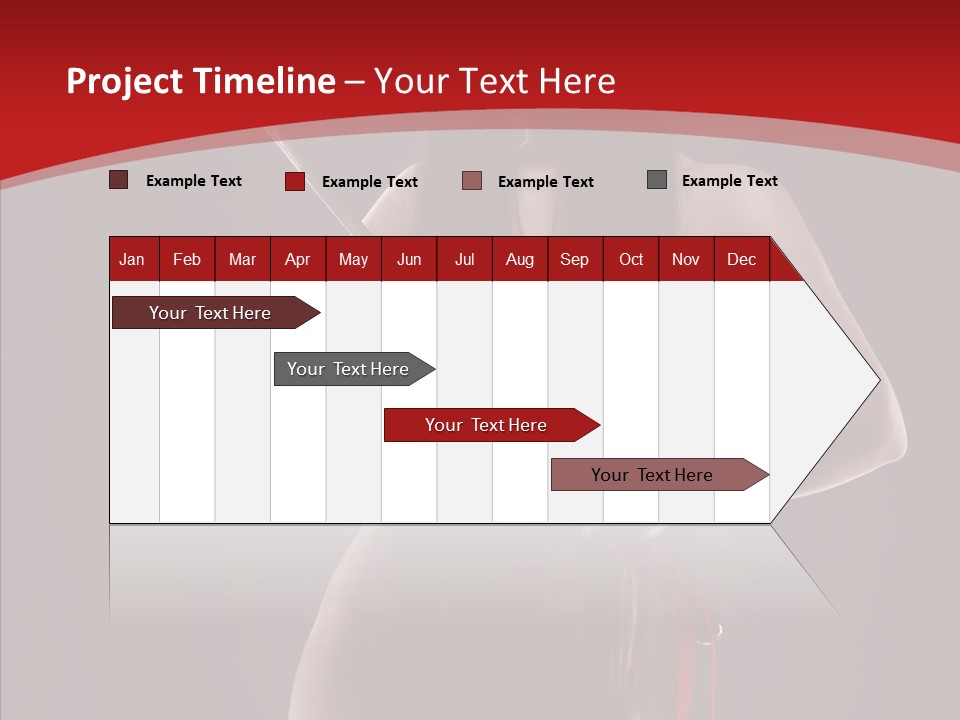 Project Timeline – Your Text Here

Example Text
Example Text
Example Text
Example Text

| Jan | Feb | Mar | Apr | May | Jun | Jul | Aug | Sep | Oct | Nov | Dec |
|---|---|---|---|---|---|---|---|---|---|---|---|

Your Text Here

Your Text Here

Your Text Here

Your Text Here